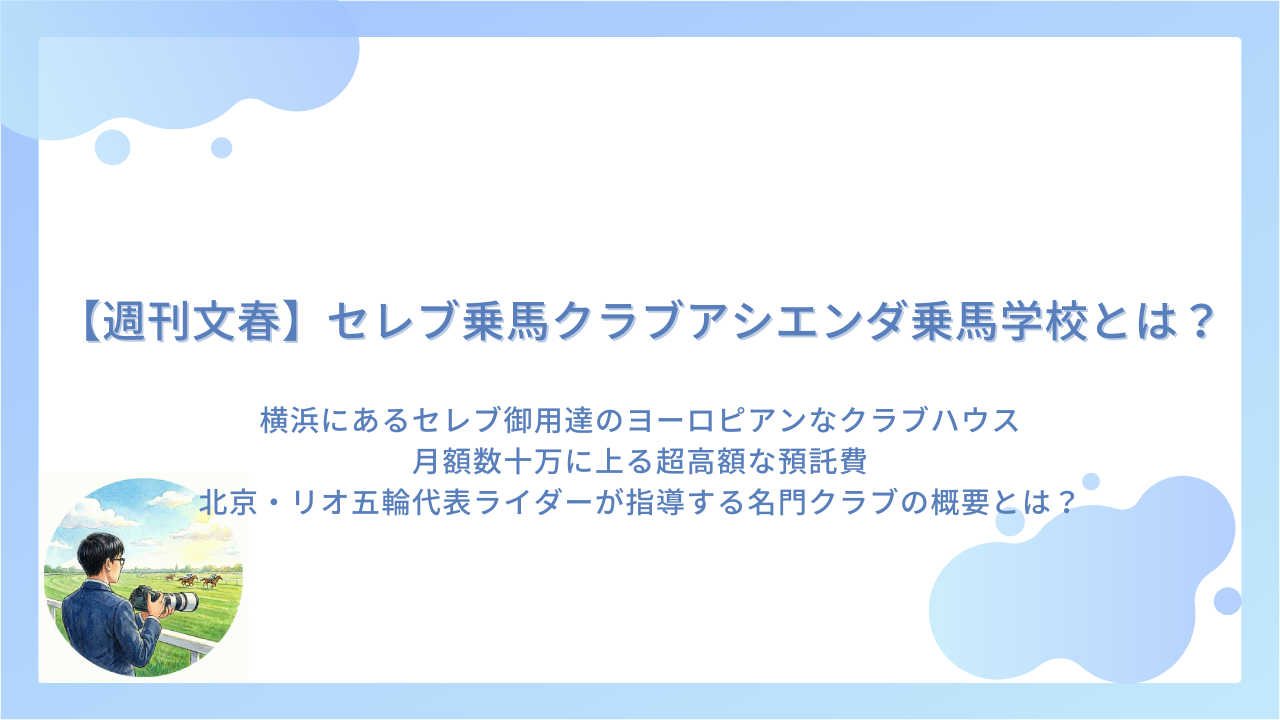 【週刊文春】セレブ乗馬クラブアシエンダ乗馬学校とは？

横浜にあるセレブ御用達のヨーロピアンなクラブハウス
月額数十万に上る超高額な預託費
北京・リオ五輪代表ライダーが指導する名門クラブの概要とは？